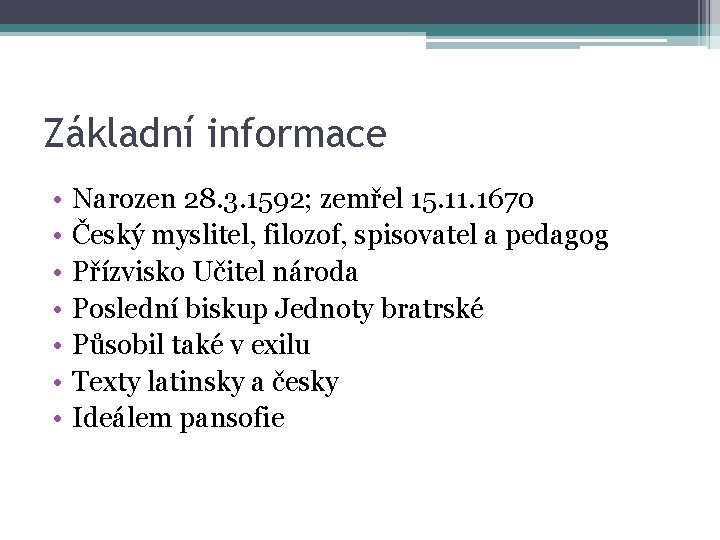 Základní informace

• Narozen 28.3.1592; zemřel 15.11.1670
• Český myslitel, filozof, spisovatel a pedagog
• Přízvisko Učitel národa
• Poslední biskup Jednoty bratrské
• Působil také v exilu
• Texty latinsky a česky
• Ideálem pansofie